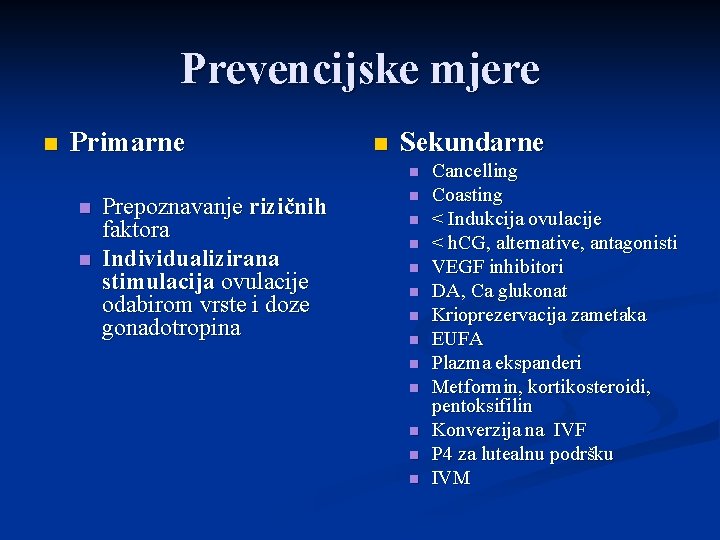 Prevencijske mjere

Primarne

Prepoznavanje rizičnih faktora

Individualizirana stimulacija ovulacije odabirom vrste i doze gonadotropina

Sekundarne

Cancelling

Coasting

< Indukcija ovulacije

< hCG, alternative, antagonisti

VEGF inhibitori

DA, Ca glukonat

Krioprezervacija zametaka

EUFA

Plazma ekspanderi

Metformin, kortikosteroidi, pentoksifilin

Konverzija na IVF

P4 za lutealnu podršku

IVM